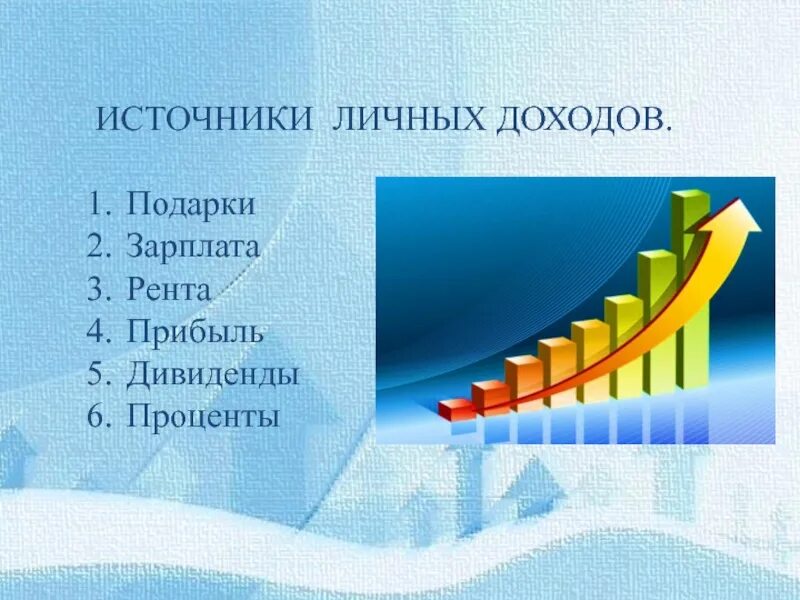 ИСТОЧНИКИ ЛИЧНЫХ ДОХОДОВ.

1. Подарки
2. Зарплата
3. Рента
4. Прибыль
5. Дивиденды
6. Проценты